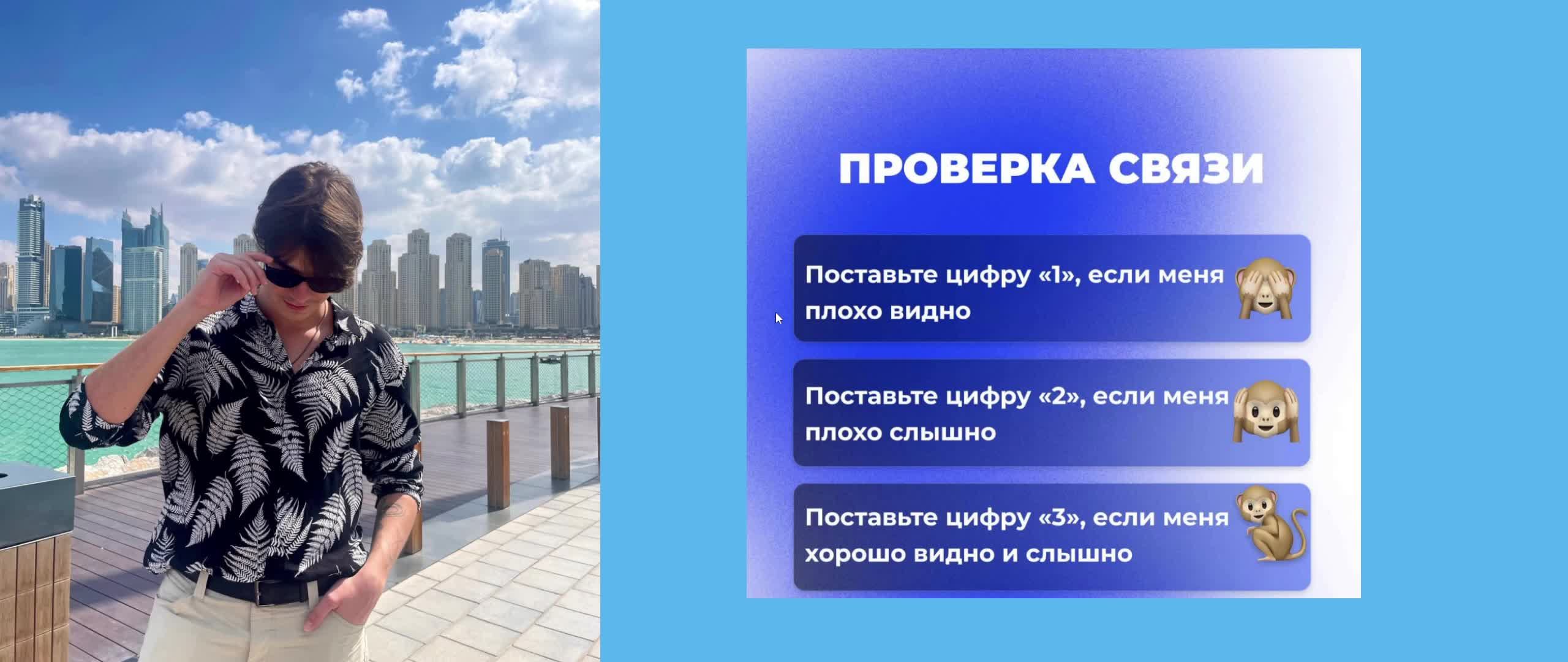 ПРОВЕРКА СВЯЗИ

Поставьте цифру «1», если меня плохо видно

Поставьте цифру «2», если меня плохо слышно

Поставьте цифру «3», если меня хорошо видно и слышно